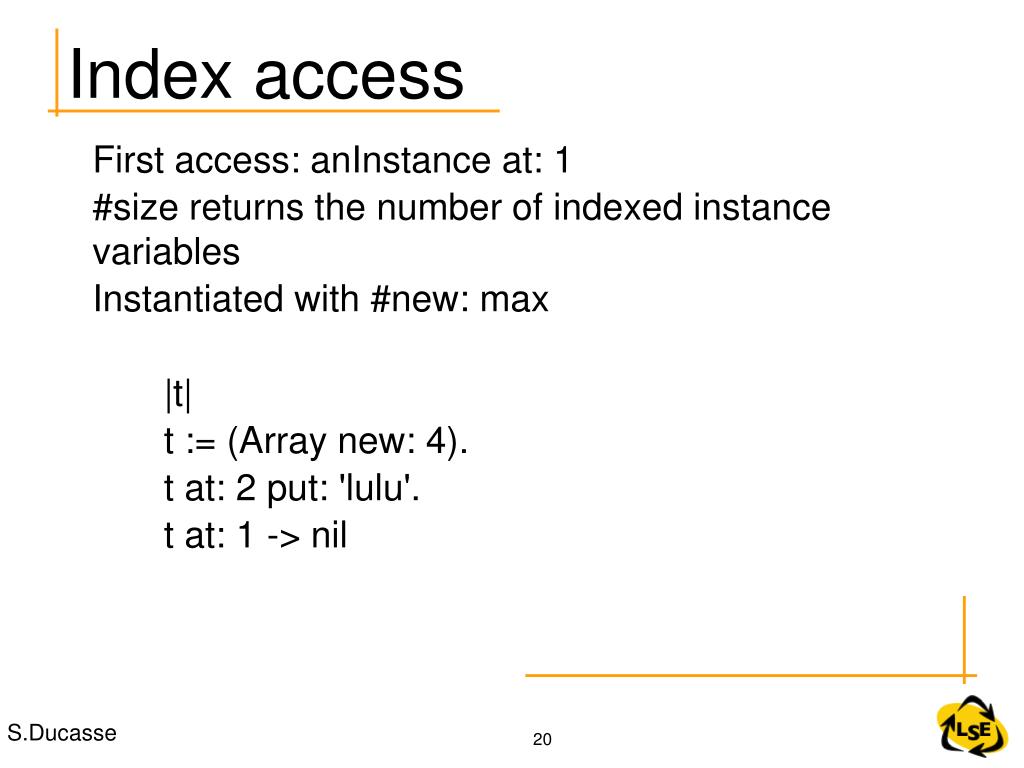 Index access

First access: anInstance at: 1
#size returns the number of indexed instance variables
Instantiated with #new: max

|t|
t := (Array new: 4).
t at: 2 put: 'lulu'.
t at: 1 -> nil

S.Ducasse

20

LSE